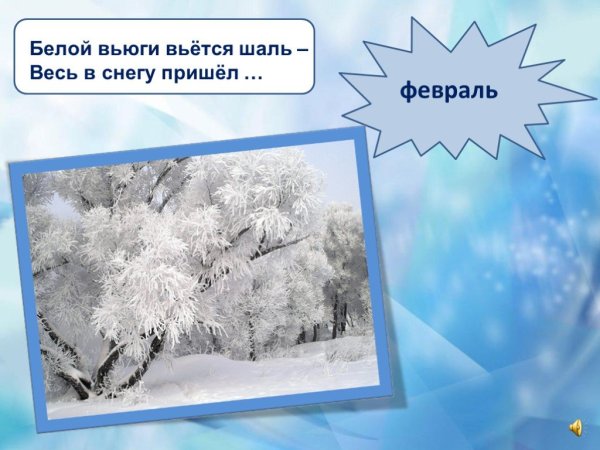 Белой вьюги вьётся шаль –
Весь в снегу пришёл …

февраль